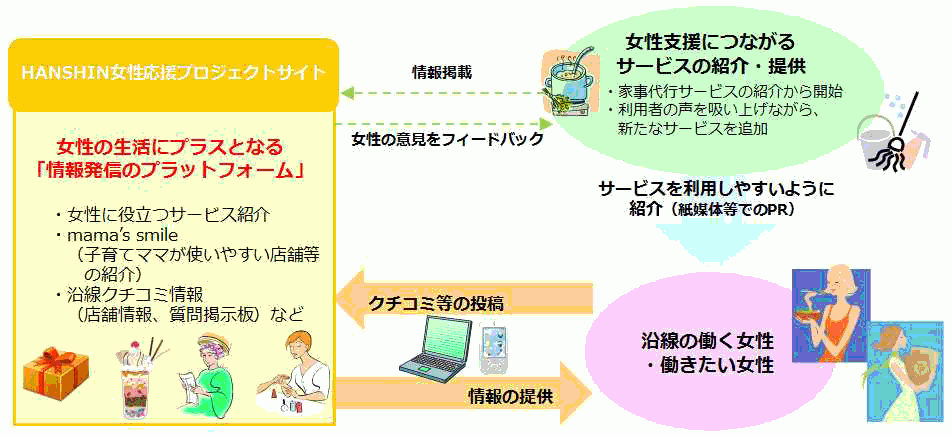 HANSHIN女性応援プロジェクトサイト

女性の生活にプラスとなる
「情報発信のプラットフォーム」

・女性に役立つサービス紹介
・mama's smile
（子育てママが使いやすい店舗等の紹介）
・沿線クチコミ情報
（店舗情報、質問掲示板）など

情報掲載

女性の意見をフィードバック

女性支援につながる
サービスの紹介・提供

・家事代行サービスの紹介から開始
・利用者の声を吸い上げながら、新たなサービスを追加

サービスを利用しやすいように
紹介（紙媒体等でのPR）

クチコミ等の投稿

情報の提供

沿線の働く女性
・働きたい女性